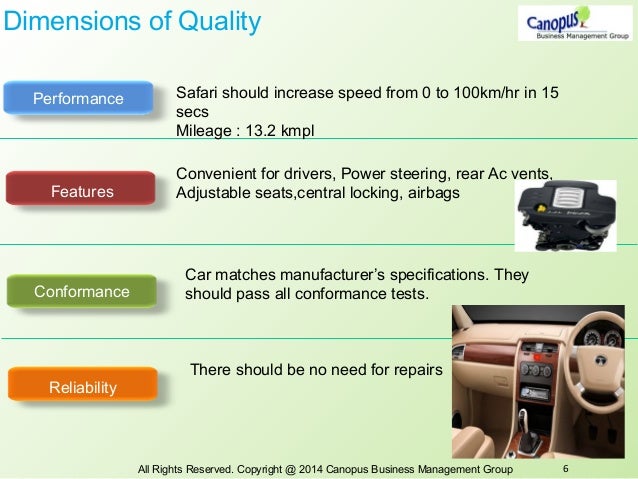 Dimensions of Quality

Canopus
Business Management Group

Performance

Safari should increase speed from 0 to 100km/hr in 15 secs
Mileage : 13.2 kmpl

Features

Convenient for drivers, Power steering, rear Ac vents, Adjustable seats,central locking, airbags

Conformance

Car matches manufacturer's specifications. They should pass all conformance tests.

Reliability

There should be no need for repairs

All Rights Reserved. Copyright @ 2014 Canopus Business Management Group 6